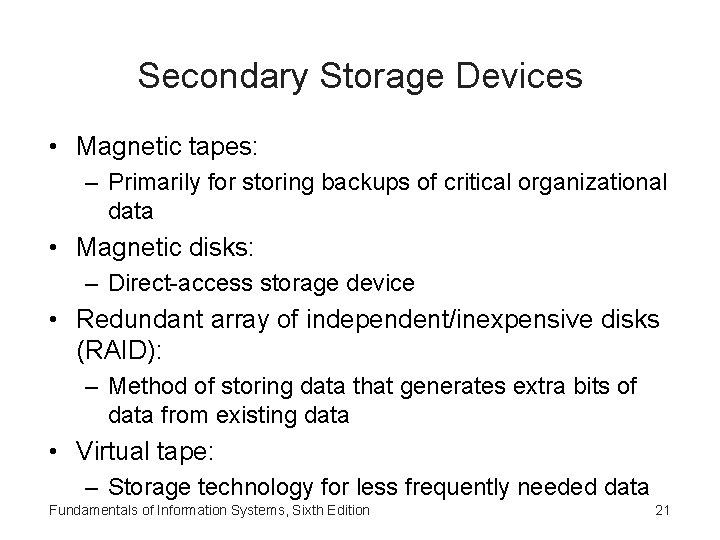 Secondary Storage Devices

• Magnetic tapes:
– Primarily for storing backups of critical organizational data

• Magnetic disks:
– Direct-access storage device

• Redundant array of independent/inexpensive disks (RAID):
– Method of storing data that generates extra bits of data from existing data

• Virtual tape:
– Storage technology for less frequently needed data

Fundamentals of Information Systems, Sixth Edition 21